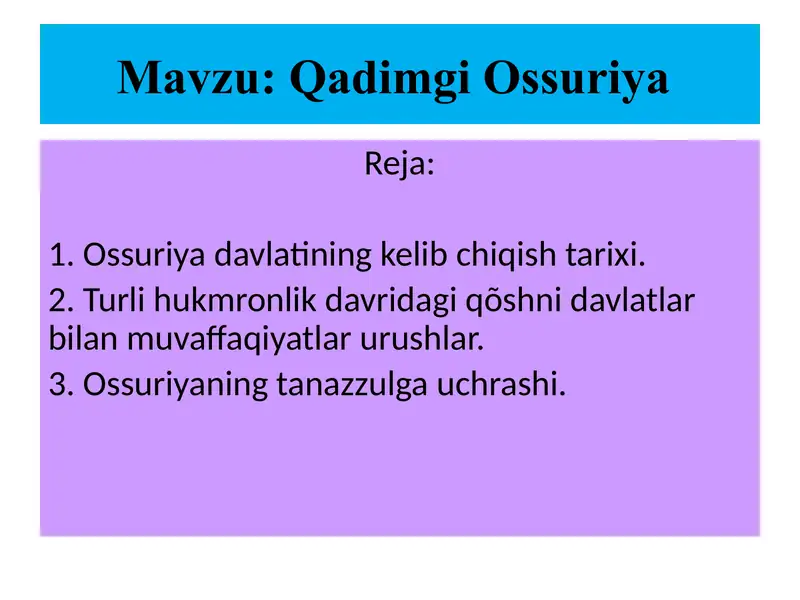 Mavzu: Qadimgi Ossuriya

Reja:

1. Ossuriya davlatining kelib chiqish tarixi.

2. Turli hukmronlik davridagi qõshni davlatlar bilan muvaffaqiyatlar urushlar.

3. Ossuriyaning tanazzulga uchrashi.